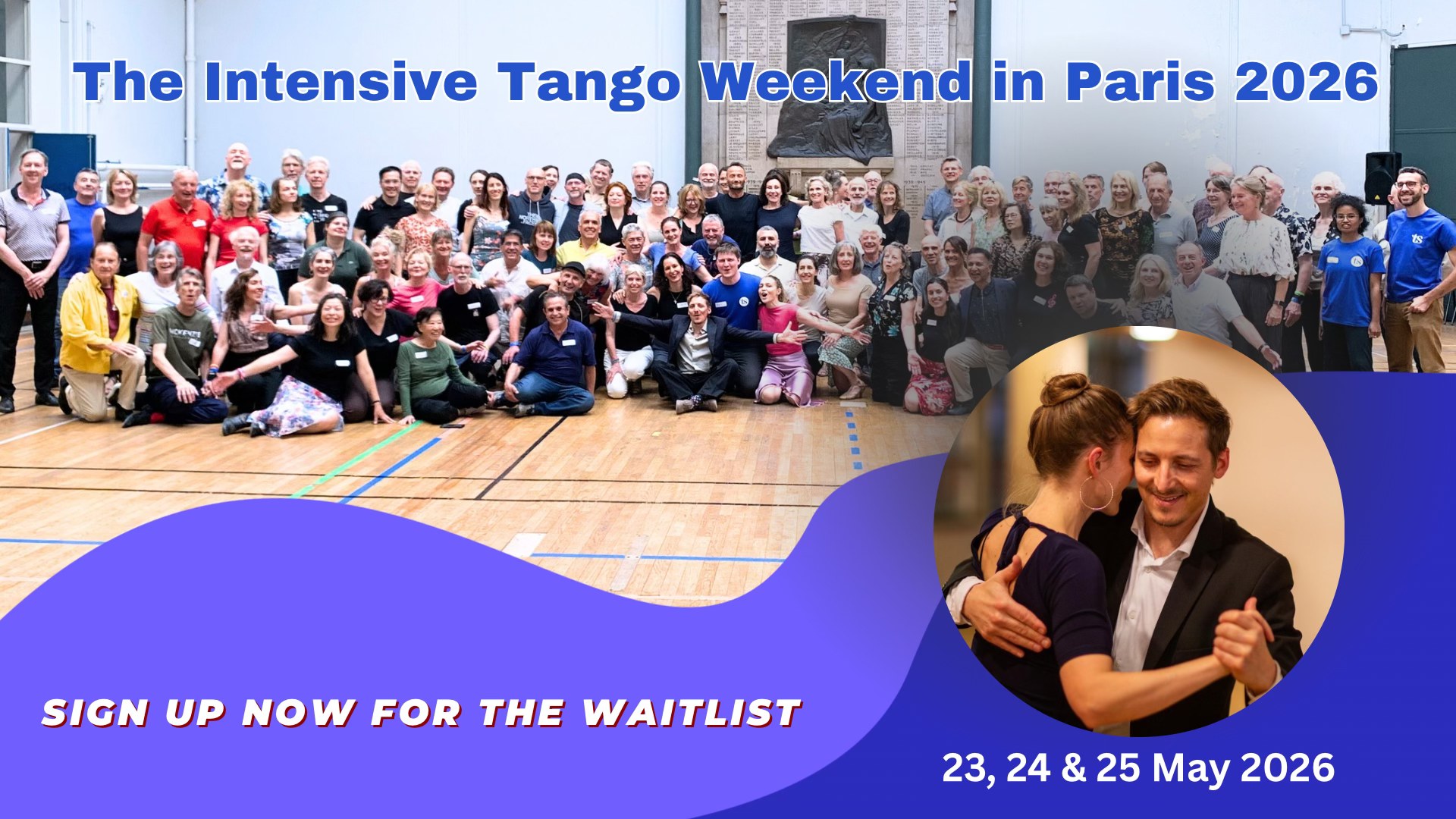 The Intensive Tango Weekend in Paris 2026

SIGN UP NOW FOR THE WAITLIST

23, 24 & 25 May 2026